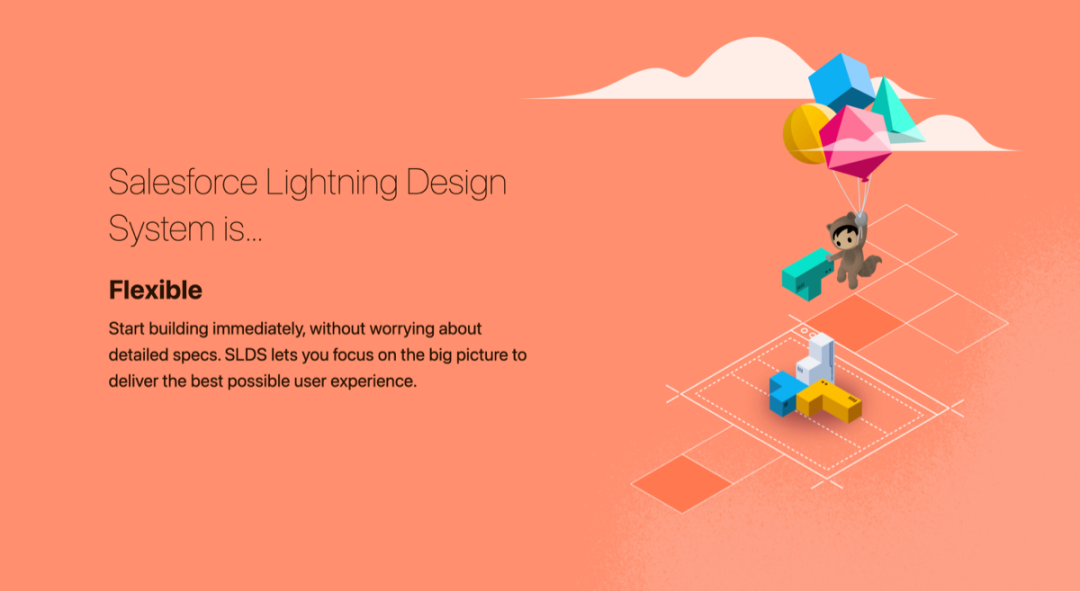 Salesforce Lightning Design System is...

Flexible

Start building immediately, without worrying about detailed specs. SLDS lets you focus on the big picture to deliver the best possible user experience.